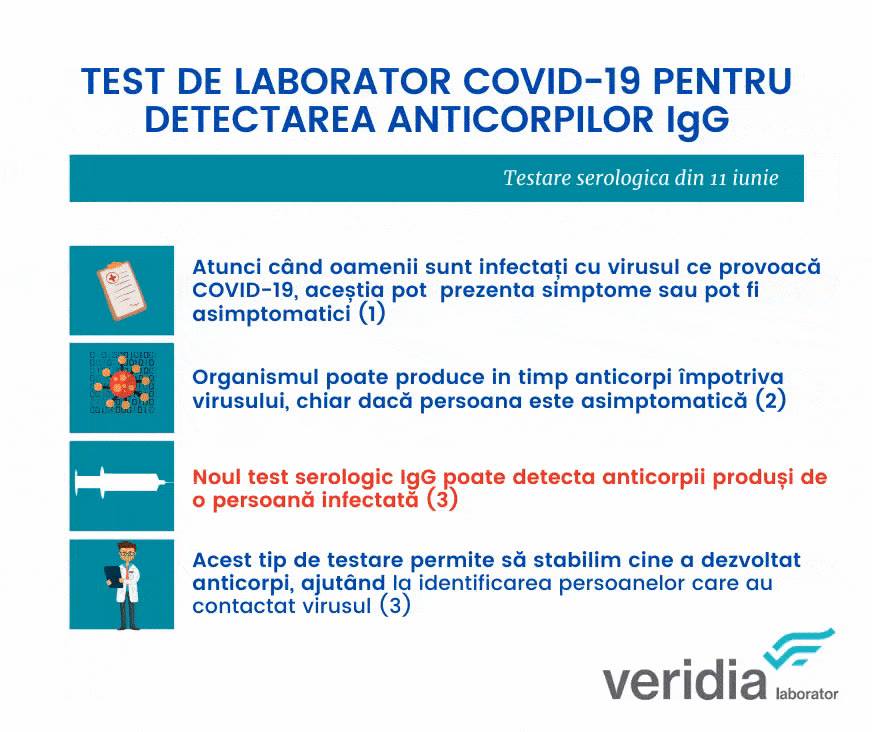 TEST DE LABORATOR COVID-19 PENTRU DETECTAREA ANTICORPILOR IgG

Testare serologica din 11 iunie

Atunci când oamenii sunt infectați cu virusul ce provoacă COVID-19, aceștia pot prezenta simptome sau pot fi asimptomatici (1)

Organismul poate produce in timp anticorpi împotriva virusului, chiar dacă persoana este asimptomatică (2)

Noul test serologic IgG poate detecta anticorpii produși de o persoană infectată (3)

Acest tip de testare permite să stabilim cine a dezvoltat anticorpi, ajutând la identificarea persoanelor care au contactat virusul (3)

veridia laborator